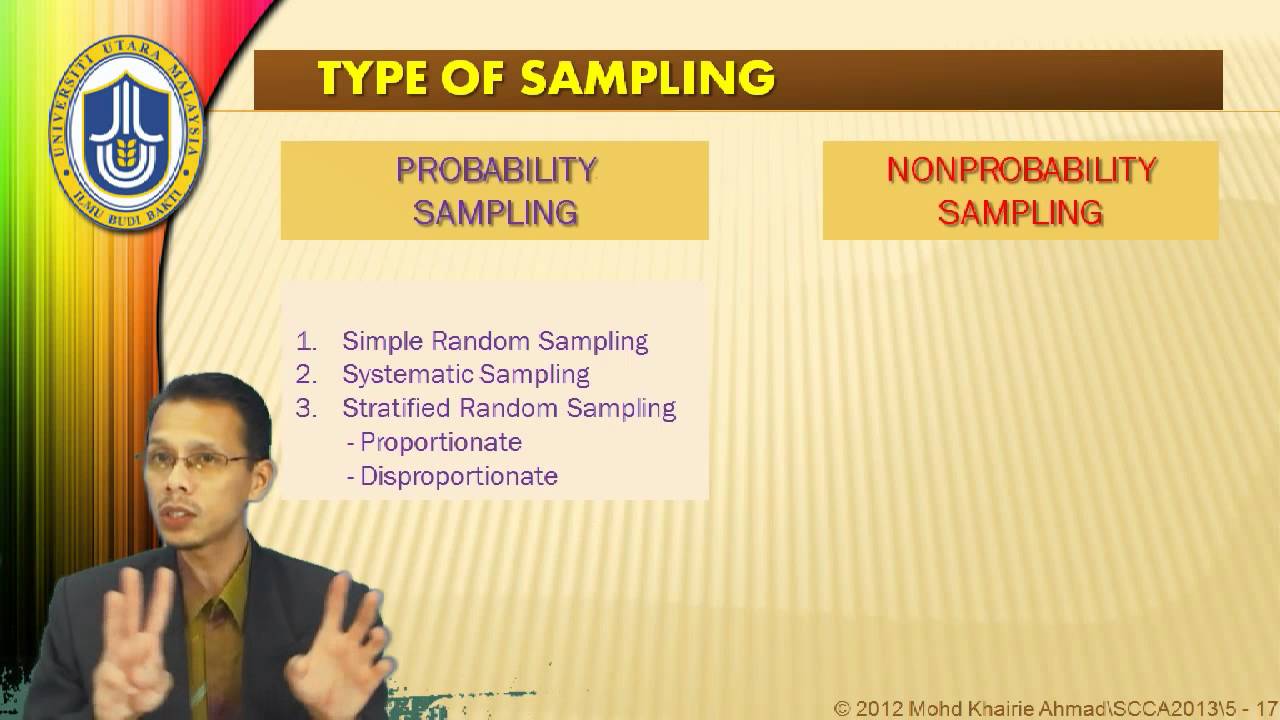 UNIVERSITI UTARA MALAYSIA
ILMU BUDI BAKTI

TYPE OF SAMPLING

PROBABILITY SAMPLING

NONPROBABILITY SAMPLING

1. Simple Random Sampling
2. Systematic Sampling
3. Stratified Random Sampling
- Proportionate
- Disproportionate

© 2012 Mohd Khairie Ahmad\SCCA2013\5 - 17